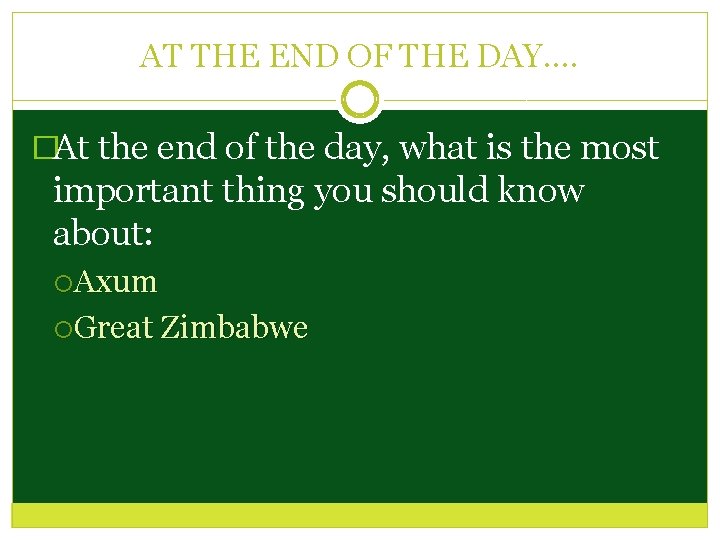 AT THE END OF THE DAY….

At the end of the day, what is the most important thing you should know about:

Axum

Great Zimbabwe